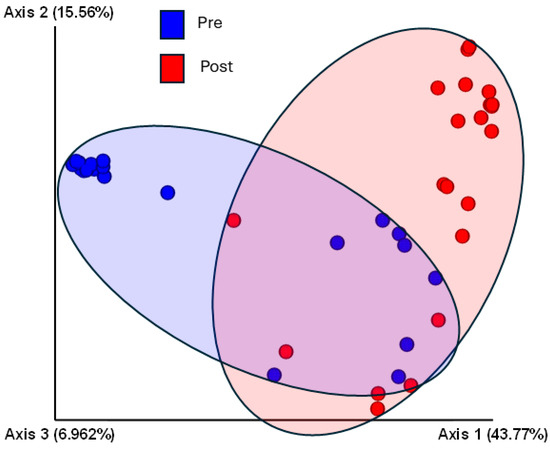 Axis 2 (15.56%)

Pre

Post

Axis 3 (6.962%)

Axis 1 (43.77%)